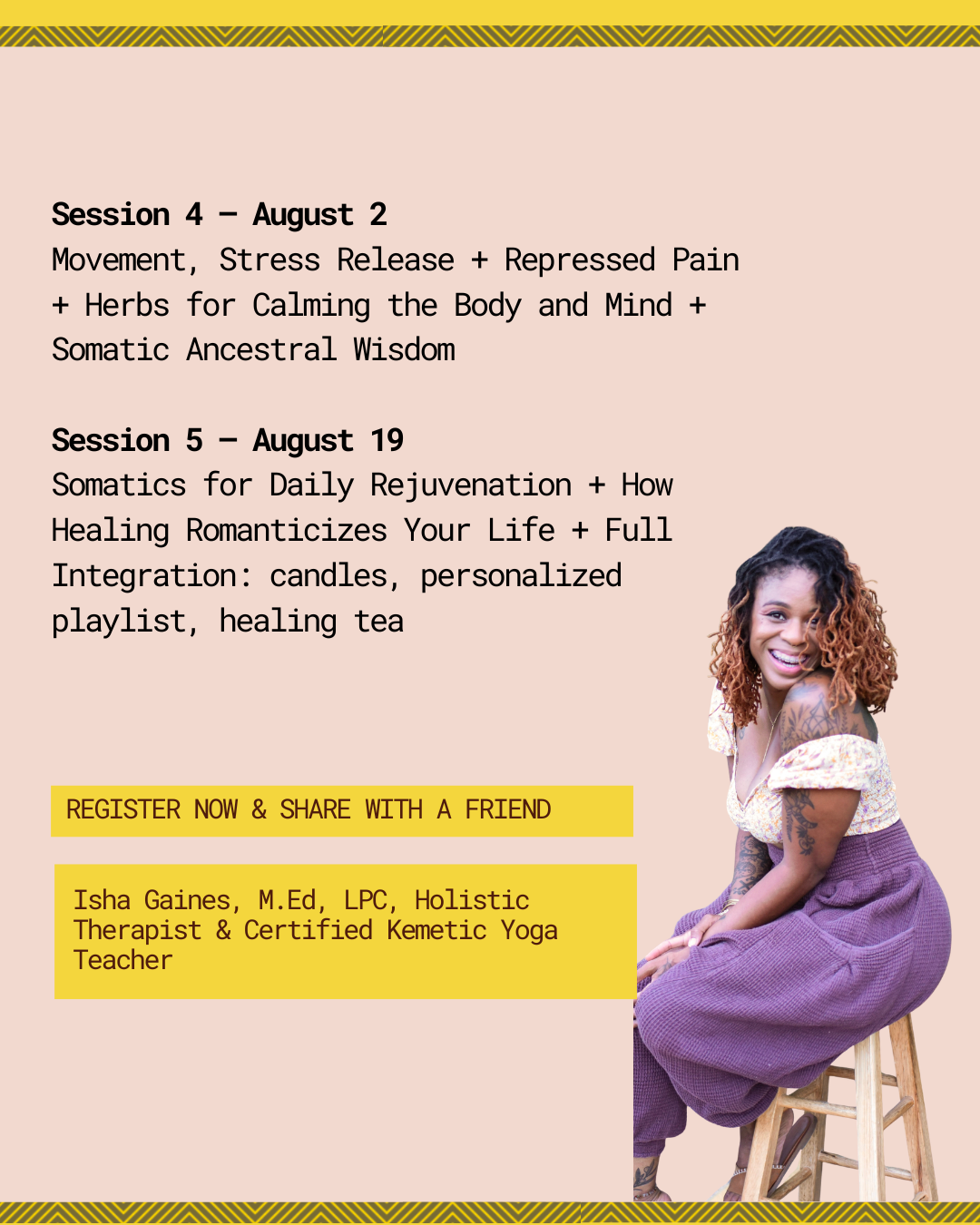 Session 4 – August 2
Movement, Stress Release + Repressed Pain + Herbs for Calming the Body and Mind + Somatic Ancestral Wisdom

Session 5 – August 19
Somatics for Daily Rejuvenation + How Healing Romanticizes Your Life + Full Integration: candles, personalized playlist, healing tea

REGISTER NOW & SHARE WITH A FRIEND

Isha Gaines, M.Ed, LPC, Holistic Therapist & Certified Kemetic Yoga Teacher